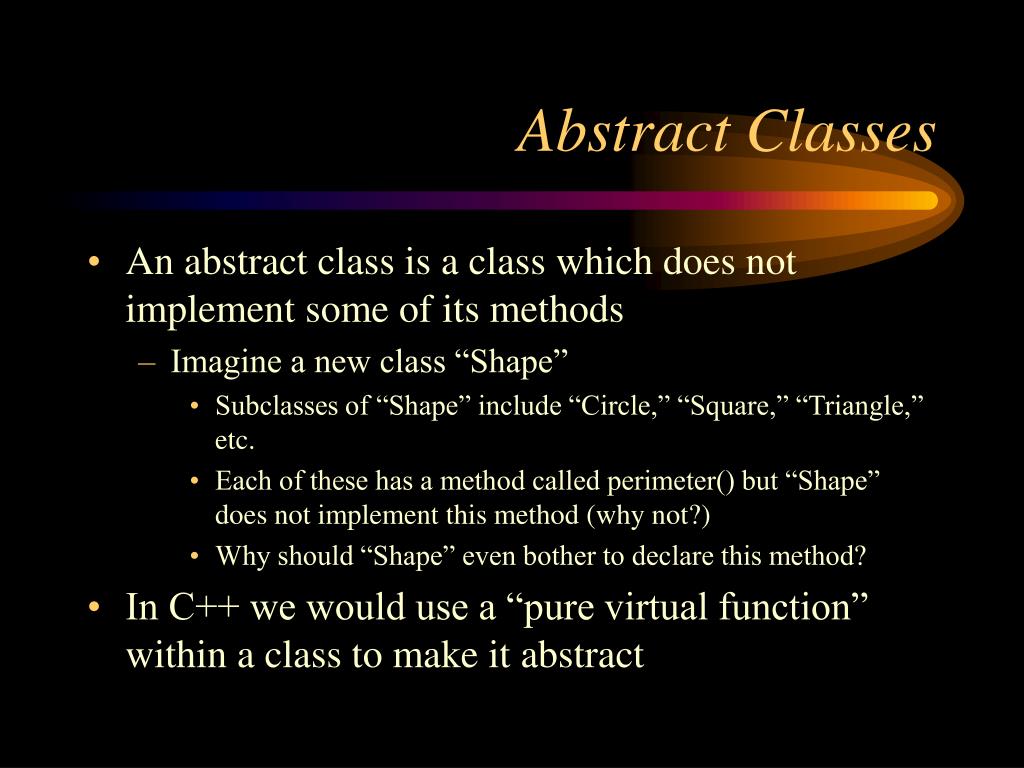 Abstract Classes

• An abstract class is a class which does not implement some of its methods
  – Imagine a new class “Shape”
    • Subclasses of “Shape” include “Circle,” “Square,” “Triangle,” etc.
    • Each of these has a method called perimeter() but “Shape” does not implement this method (why not?)
    • Why should “Shape” even bother to declare this method?
• In C++ we would use a “pure virtual function” within a class to make it abstract